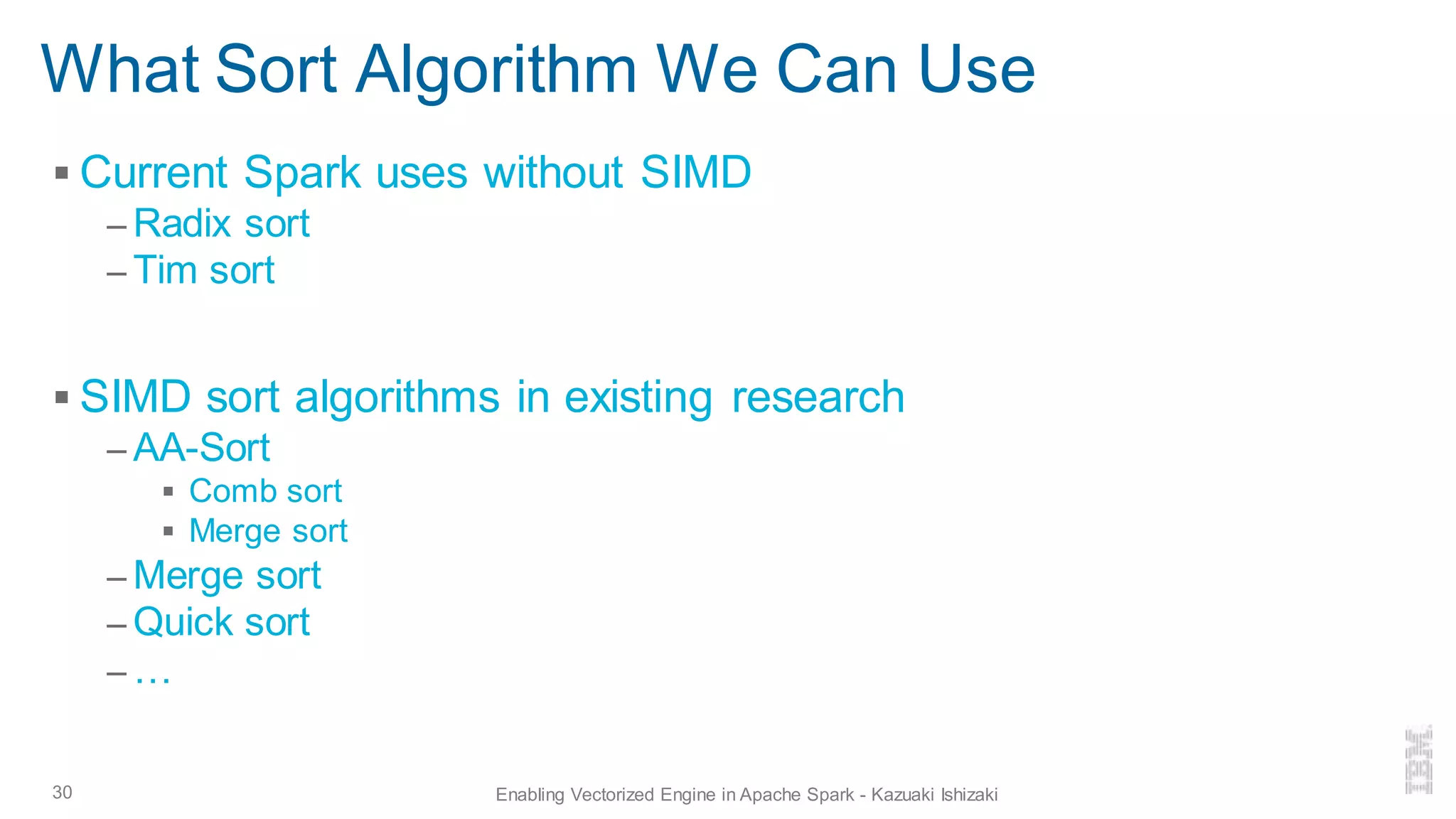 What Sort Algorithm We Can Use

▪ Current Spark uses without SIMD
– Radix sort
– Tim sort

▪ SIMD sort algorithms in existing research
– AA-Sort
▪ Comb sort
▪ Merge sort
– Merge sort
– Quick sort
– …

30

Enabling Vectorized Engine in Apache Spark - Kazuaki Ishizaki

IBM